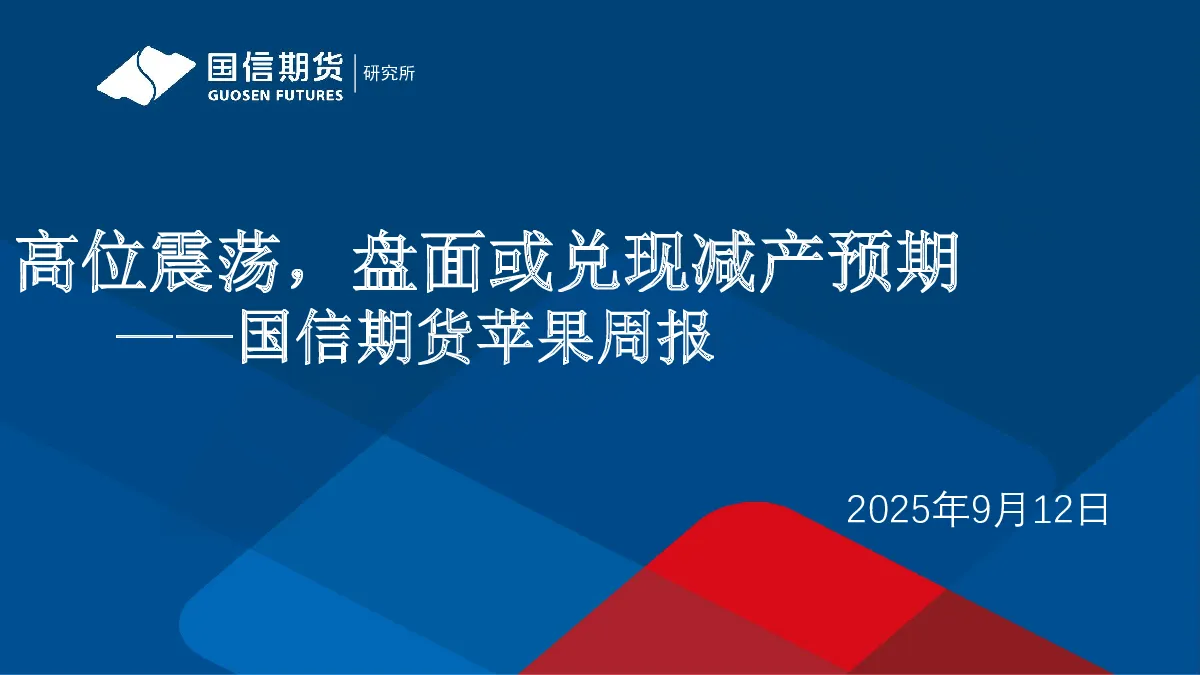 国信期货
GUOSEN FUTURES
研究所

高位震荡，盘面或兑现减产预期
——国信期货苹果周报

2025年9月12日